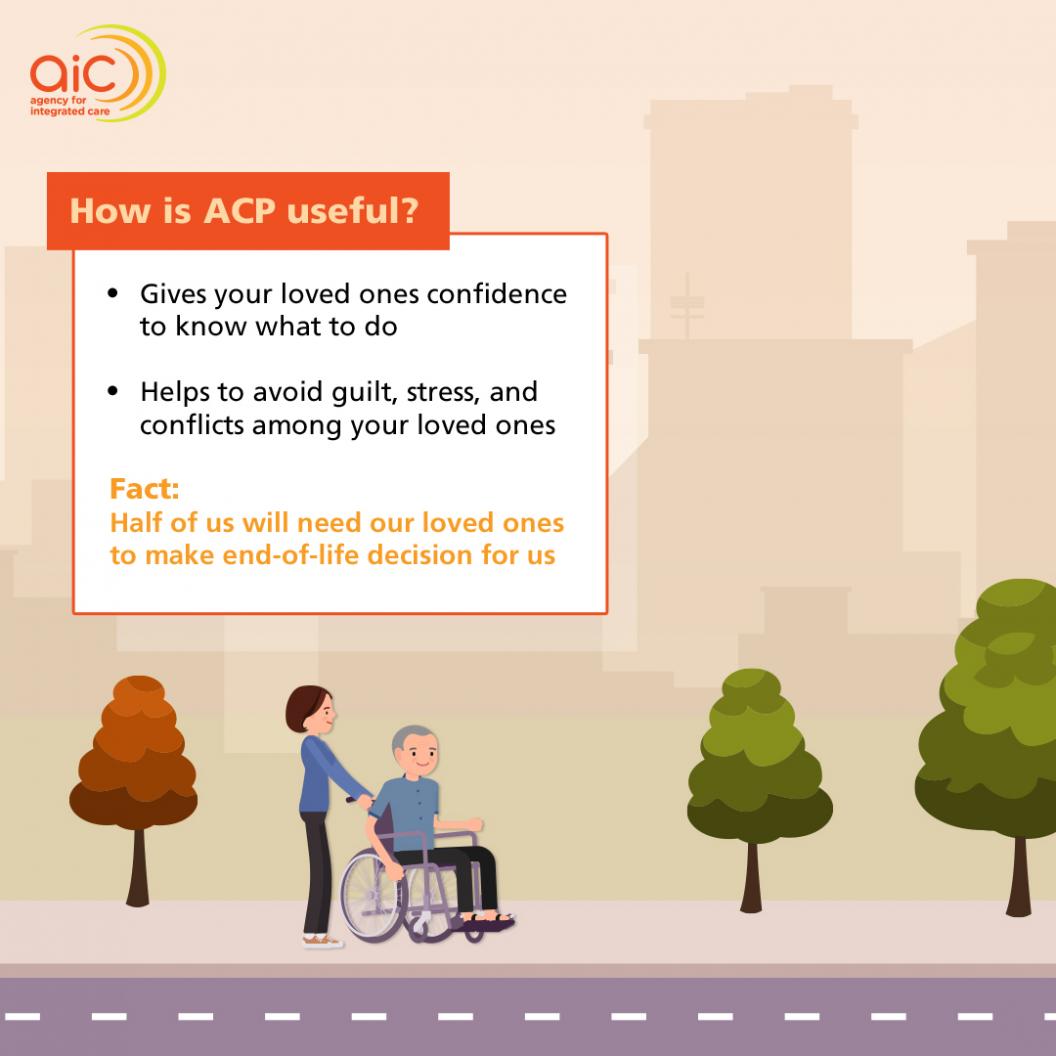 aic
agency for integrated care

How is ACP useful?

• Gives your loved ones confidence to know what to do

• Helps to avoid guilt, stress, and conflicts among your loved ones

Fact:
Half of us will need our loved ones to make end-of-life decision for us